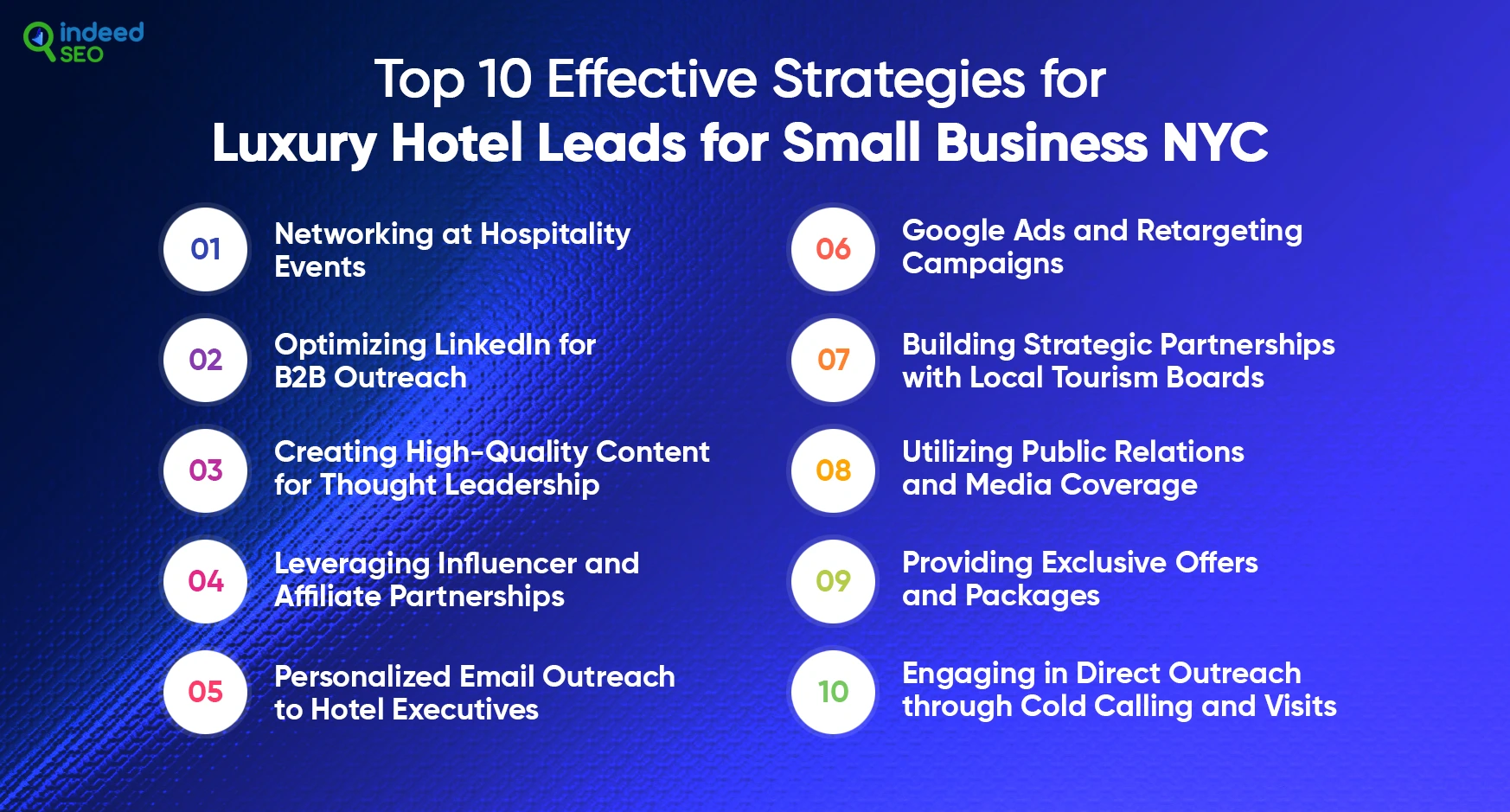 indeed SEO

Top 10 Effective Strategies for
Luxury Hotel Leads for Small Business NYC

01 Networking at Hospitality Events

02 Optimizing LinkedIn for B2B Outreach

03 Creating High-Quality Content for Thought Leadership

04 Leveraging Influencer and Affiliate Partnerships

05 Personalized Email Outreach to Hotel Executives

06 Google Ads and Retargeting Campaigns

07 Building Strategic Partnerships with Local Tourism Boards

08 Utilizing Public Relations and Media Coverage

09 Providing Exclusive Offers and Packages

10 Engaging in Direct Outreach through Cold Calling and Visits